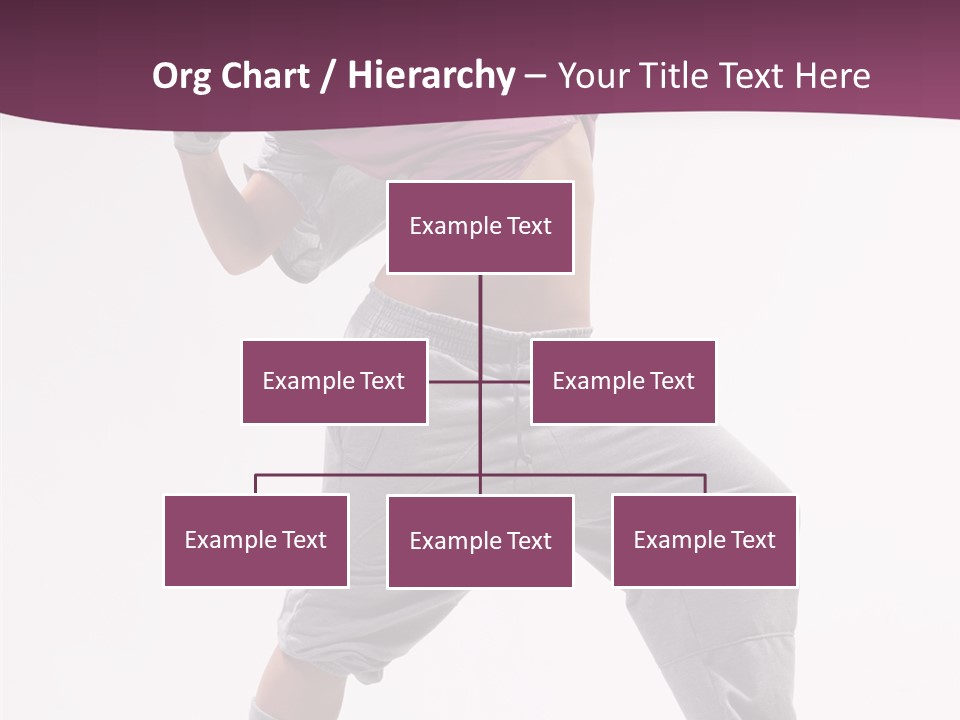 Org Chart / Hierarchy – Your Title Text Here

Example Text

Example Text

Example Text

Example Text

Example Text

Example Text